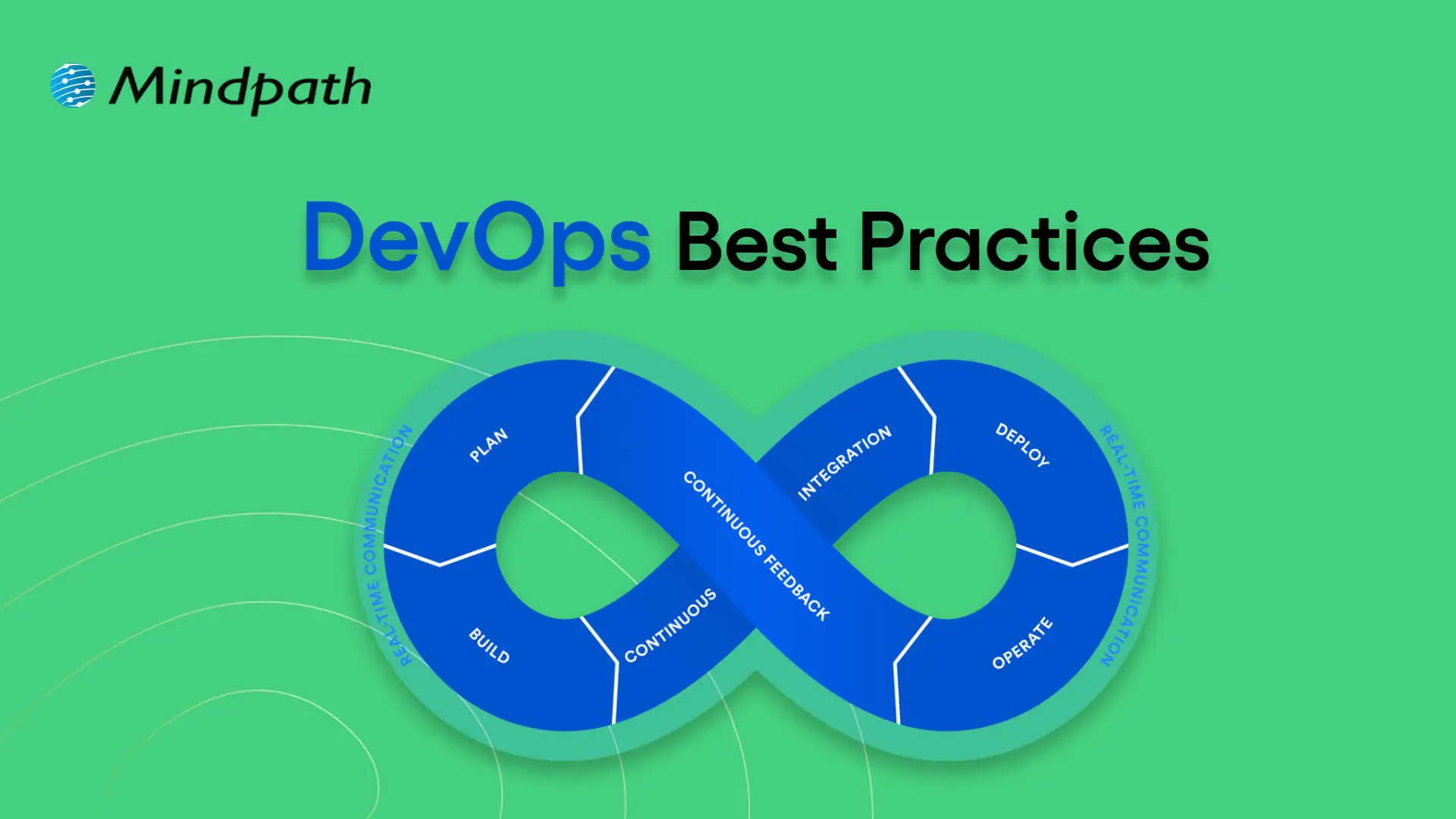 Mindpath

DevOps Best Practices

REAL-TIME COMMUNICATION

PLAN

BUILD

CONTINUOUS

CONTINUOUS FEEDBACK

INTEGRATION

DEPLOY

OPERATE

REAL-TIME COMMUNICATION